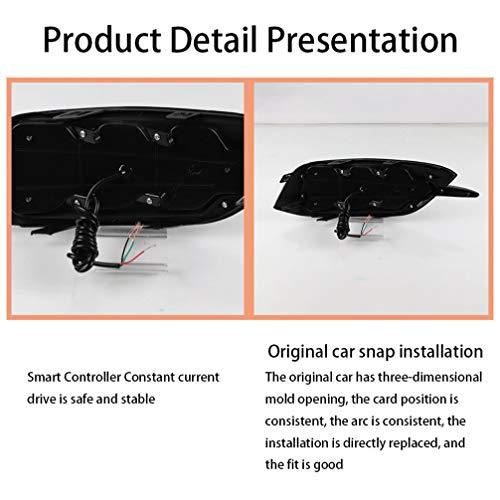 Product Detail Presentation

Smart Controller Constant current drive is safe and stable

Original car snap installation

The original car has three-dimensional mold opening, the card position is consistent, the arc is consistent, the installation is directly replaced, and the fit is good